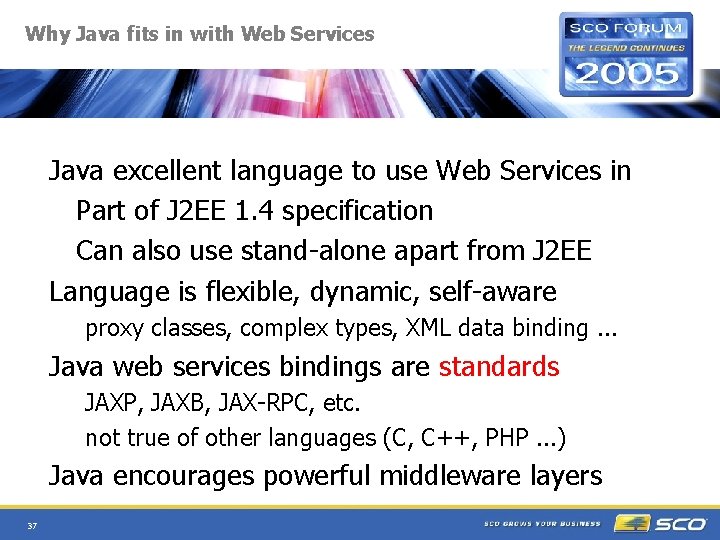 Why Java fits in with Web Services

SCO FORUM
THE LEGEND CONTINUES
2005

Java excellent language to use Web Services in

Part of J2EE 1.4 specification

Can also use stand-alone apart from J2EE

Language is flexible, dynamic, self-aware

proxy classes, complex types, XML data binding ...

Java web services bindings are standards

JAXP, JAXB, JAX-RPC, etc.

not true of other languages (C, C++, PHP ...)

Java encourages powerful middleware layers

37

SCO GROWS YOUR BUSINESS

SCO